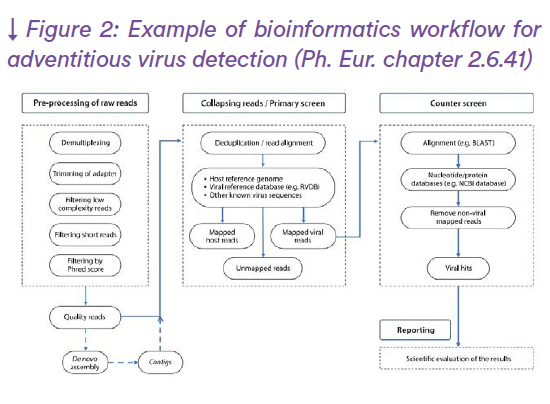 ↓ Figure 2: Example of bioinformatics workflow for adventitious virus detection (Ph. Eur. chapter 2.6.41)

Pre-processing of raw reads

Demultiplexing

Trimming of adapter

Filtering low complexity reads

Filtering short reads

Filtering by Phred score

Quality reads

De novo assembly

Contigs

Collapsing reads / Primary screen

Deduplication / read alignment

• Host reference genome
• Viral reference database (e.g. RVDB)
• Other known virus sequences

Mapped host reads

Mapped viral reads

Unmapped reads

Counter screen

Alignment (e.g. BLAST)

Nucleotide/protein databases (e.g. NCBI database)

Remove non-viral mapped reads

Viral hits

Reporting

Scientific evaluation of the results